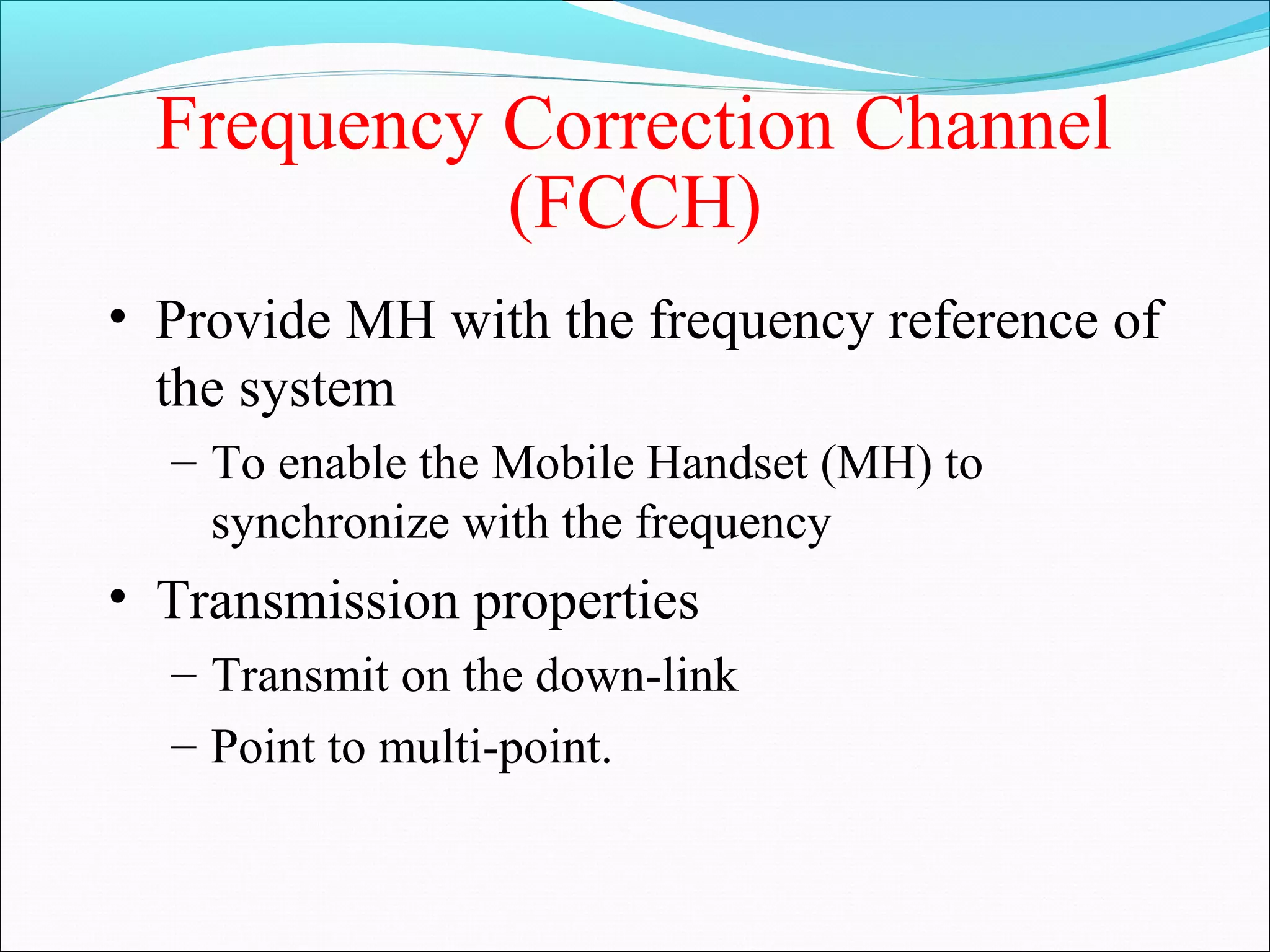 Frequency Correction Channel (FCCH)

• Provide MH with the frequency reference of the system
– To enable the Mobile Handset (MH) to synchronize with the frequency

• Transmission properties
– Transmit on the down-link
– Point to multi-point.